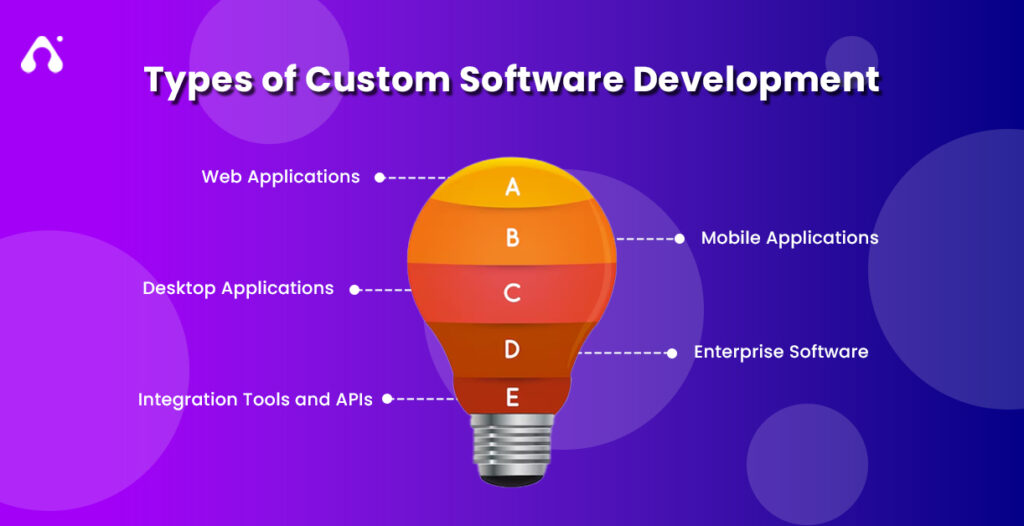 Types of Custom Software Development

Web Applications

A

B

Mobile Applications

Desktop Applications

C

D

Enterprise Software

Integration Tools and APIs

E